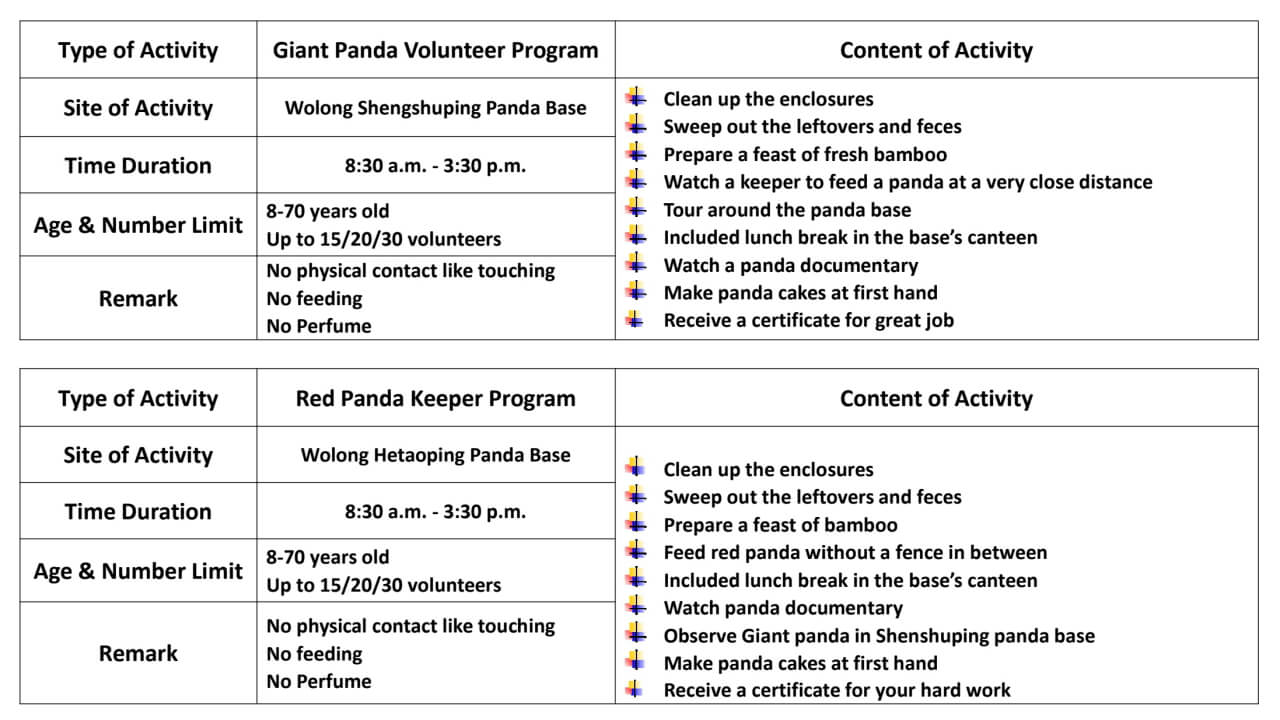 | Type of Activity | Giant Panda Volunteer Program | Content of Activity |
|---|---|---|
| Site of Activity | Wolong Shengshuping Panda Base | Clean up the enclosures<br>Sweep out the leftovers and feces<br>Prepare a feast of fresh bamboo<br>Watch a keeper to feed a panda at a very close distance<br>Tour around the panda base<br>Included lunch break in the base's canteen<br>Watch a panda documentary<br>Make panda cakes at first hand<br>Receive a certificate for great job |
| Time Duration | 8:30 a.m. - 3:30 p.m. | |
| Age & Number Limit | 8-70 years old<br>Up to 15/20/30 volunteers | |
| Remark | No physical contact like touching<br>No feeding<br>No Perfume | |

| Type of Activity | Red Panda Keeper Program | Content of Activity |
|---|---|---|
| Site of Activity | Wolong Hetaoping Panda Base | Clean up the enclosures<br>Sweep out the leftovers and feces<br>Prepare a feast of bamboo<br>Feed red panda without a fence in between<br>Included lunch break in the base's canteen<br>Watch panda documentary<br>Observe Giant panda in Shenshuping panda base<br>Make panda cakes at first hand<br>Receive a certificate for your hard work |
| Time Duration | 8:30 a.m. - 3:30 p.m. | |
| Age & Number Limit | 8-70 years old<br>Up to 15/20/30 volunteers | |
| Remark | No physical contact like touching<br>No feeding<br>No Perfume | |